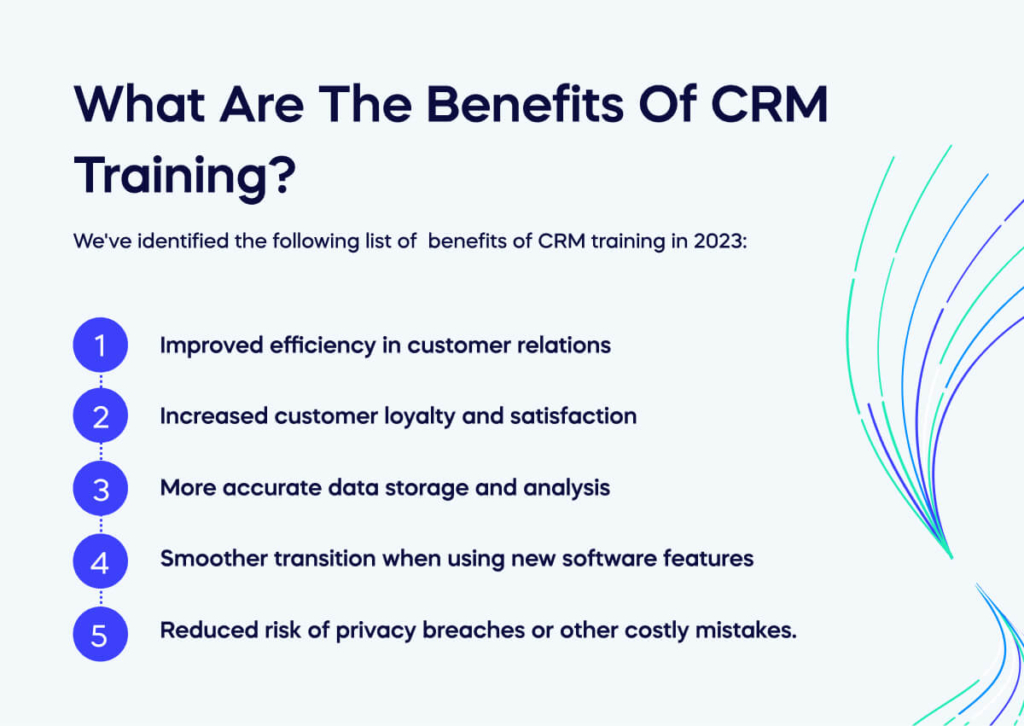 What Are The Benefits Of CRM Training?

We've identified the following list of benefits of CRM training in 2023:

1 Improved efficiency in customer relations

2 Increased customer loyalty and satisfaction

3 More accurate data storage and analysis

4 Smoother transition when using new software features

5 Reduced risk of privacy breaches or other costly mistakes.